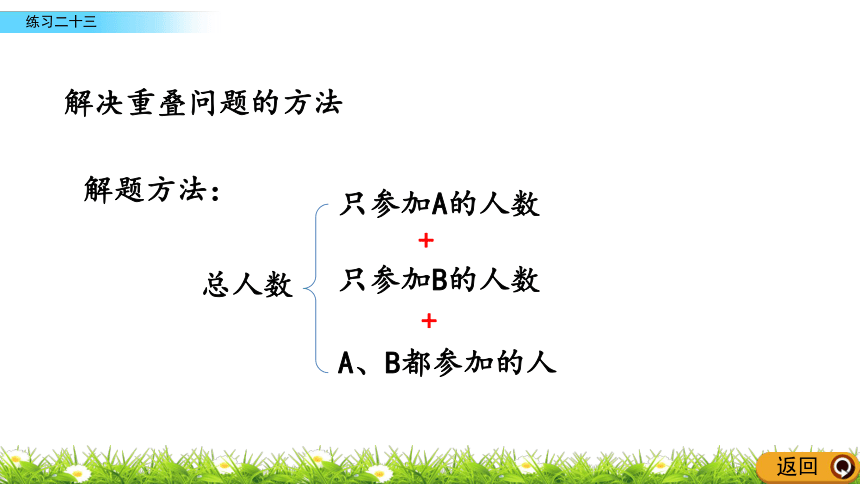 练习二十三

解决重叠问题的方法

解题方法：

总人数

只参加A的人数

+

只参加B的人数

+

A、B都参加的人

返回